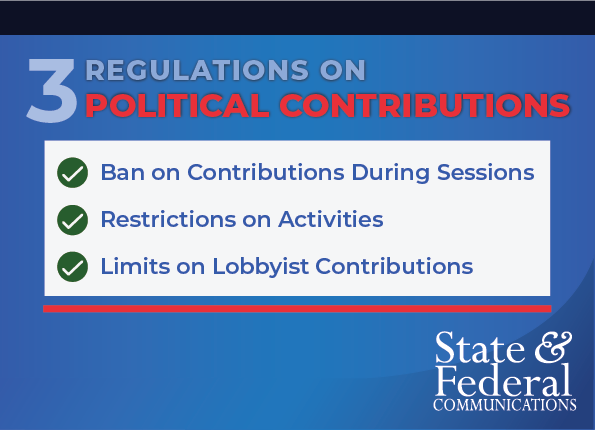 3 REGULATIONS ON POLITICAL CONTRIBUTIONS

Ban on Contributions During Sessions

Restrictions on Activities

Limits on Lobbyist Contributions

State & Federal COMMUNICATIONS